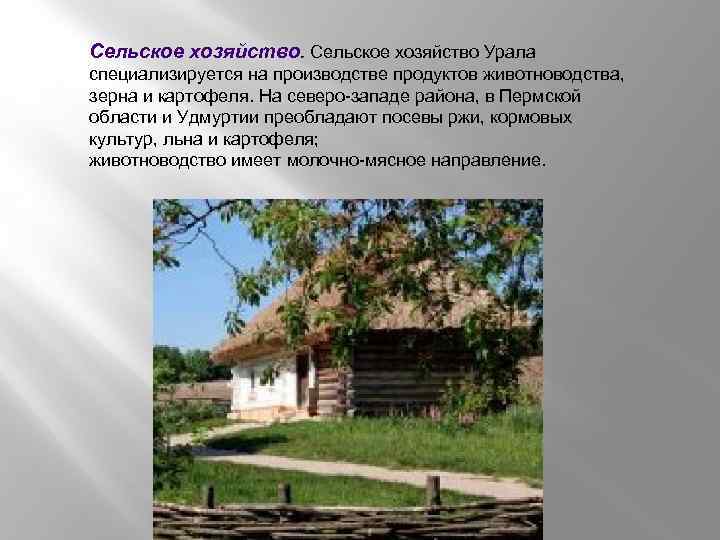 Сельское хозяйство. Сельское хозяйство Урала специализируется на производстве продуктов животноводства, зерна и картофеля. На северо-западе района, в Пермской области и Удмуртии преобладают посевы ржи, кормовых культур, льна и картофеля;
животноводство имеет молочно-мясное направление.